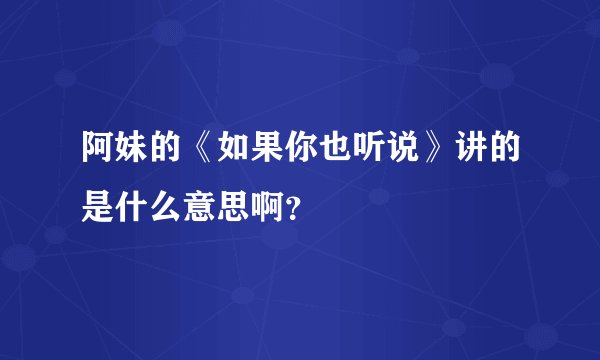 阿妹的《如果你也听说》讲的是什么意思啊？